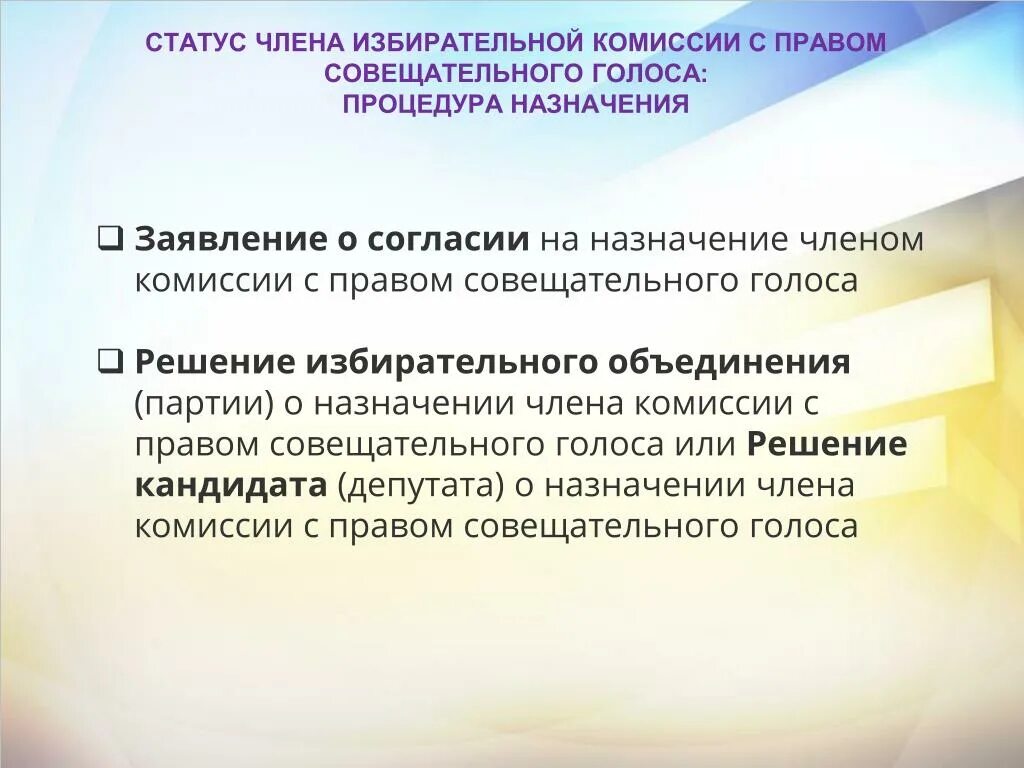 СТАТУС ЧЛЕНА ИЗБИРАТЕЛЬНОЙ КОМИССИИ С ПРАВОМ СОВЕЩАТЕЛЬНОГО ГОЛОСА:
ПРОЦЕДУРА НАЗНАЧЕНИЯ

❑ Заявление о согласии на назначение членом комиссии с правом совещательного голоса

❑ Решение избирательного объединения (партии) о назначении члена комиссии с правом совещательного голоса или Решение кандидата (депутата) о назначении члена комиссии с правом совещательного голоса